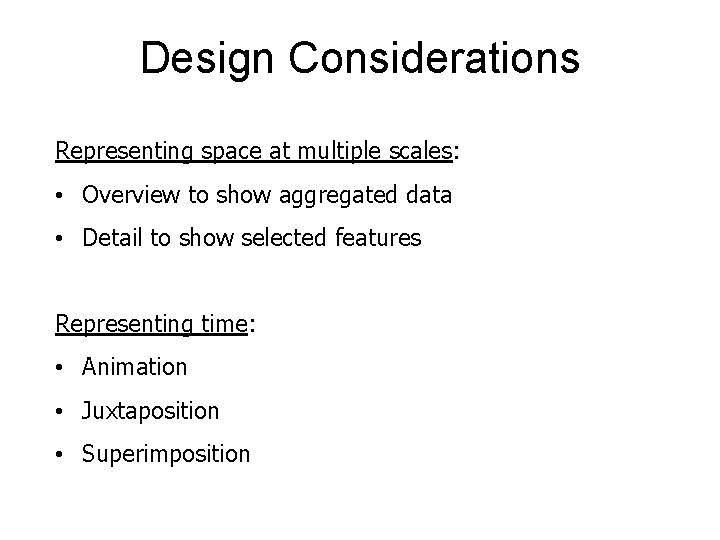 Design Considerations

Representing space at multiple scales:

• Overview to show aggregated data
• Detail to show selected features

Representing time:

• Animation
• Juxtaposition
• Superimposition